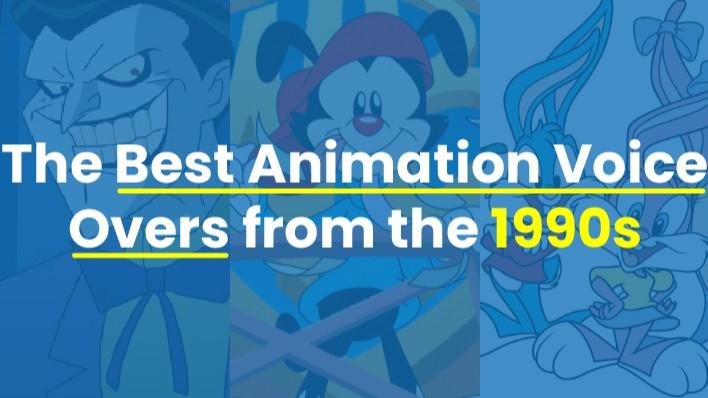 The Best Animation Voice Overs from the 1990s